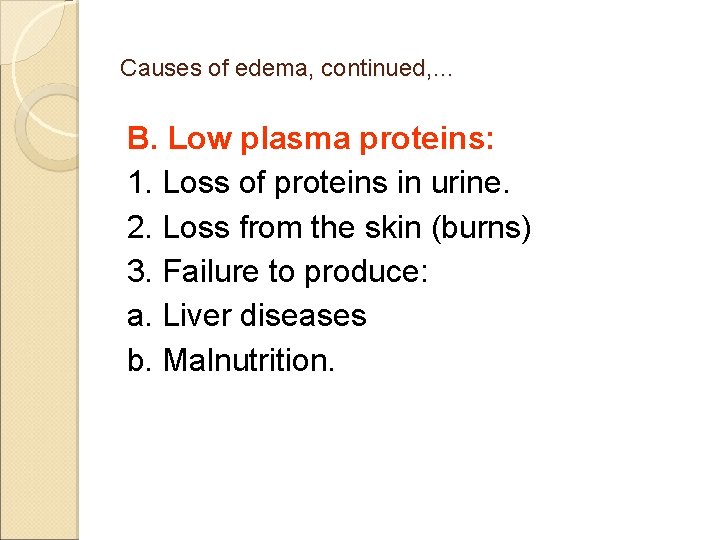 Causes of edema, continued,…

B. Low plasma proteins:
1. Loss of proteins in urine.
2. Loss from the skin (burns)
3. Failure to produce:
a. Liver diseases
b. Malnutrition.